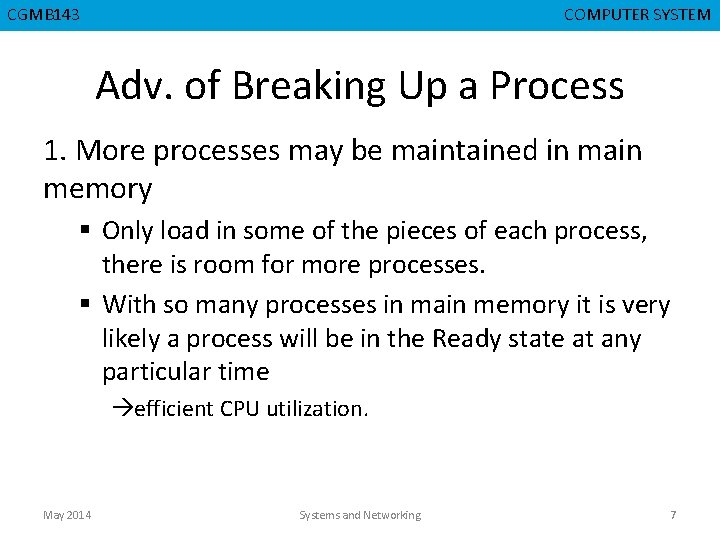 CGMB143 COMPUTER SYSTEM

Adv. of Breaking Up a Process

1. More processes may be maintained in main memory

▪ Only load in some of the pieces of each process, there is room for more processes.

▪ With so many processes in main memory it is very likely a process will be in the Ready state at any particular time

→efficient CPU utilization.

May 2014 Systems and Networking 7